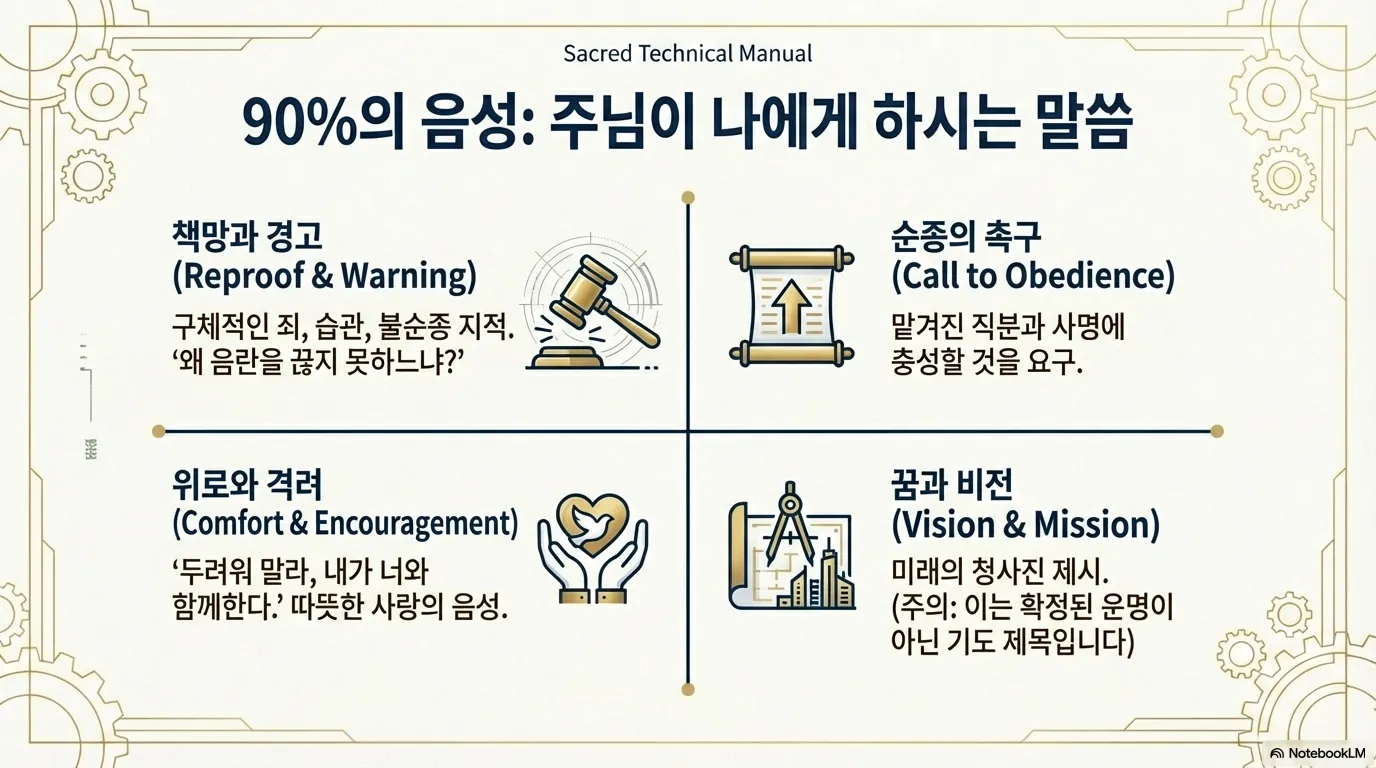 Sacred Technical Manual

90%의 음성: 주님이 나에게 하시는 말씀

책망과 경고
(Reproof & Warning)
구체적인 죄, 습관, 불순종 지적.
'왜 음란을 끊지 못하느냐?'

순종의 촉구
(Call to Obedience)
맡겨진 직분과 사명에 충성할 것을 요구.

위로와 격려
(Comfort & Encouragement)
'두려워 말라, 내가 너와 함께한다.' 따뜻한 사랑의 음성.

꿈과 비전
(Vision & Mission)
미래의 청사진 제시.
(주의: 이는 확정된 운명이 아닌 기도 제목입니다)

NotebookLM